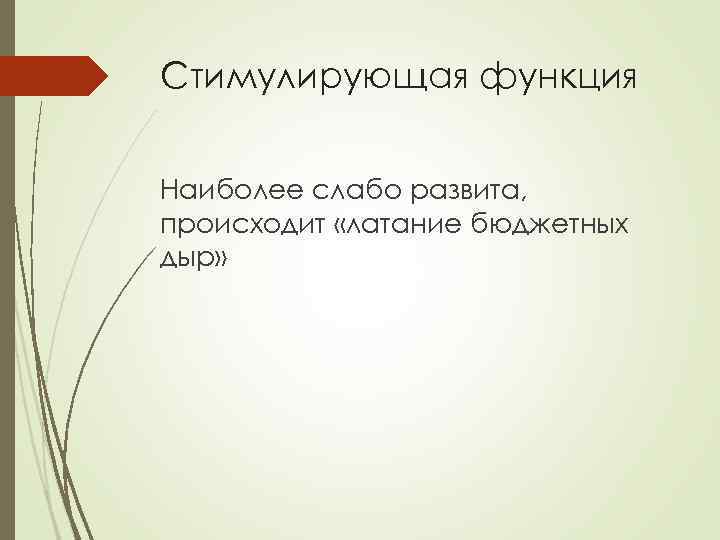 Стимулирующая функция

Наиболее слабо развита, происходит «латание бюджетных дыр»